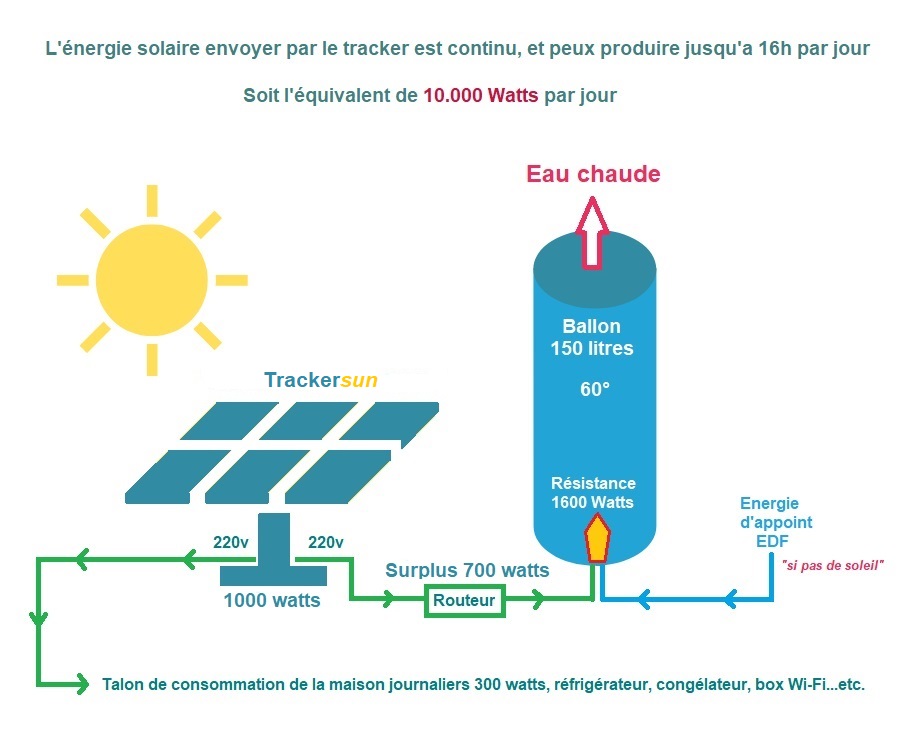 L'énergie solaire envoyer par le tracker est continu, et peux produire jusqu'a 16h par jour

Soit l'équivalent de 10.000 Watts par jour

Eau chaude

Ballon
150 litres

60°

Résistance
1600 Watts

Trackersun

220v

220v

1000 watts

Surplus 700 watts

Routeur

Energie
d'appoint
EDF

"si pas de soleil"

Talon de consommation de la maison journaliers 300 watts, réfrigérateur, congélateur, box Wi-Fi...etc.